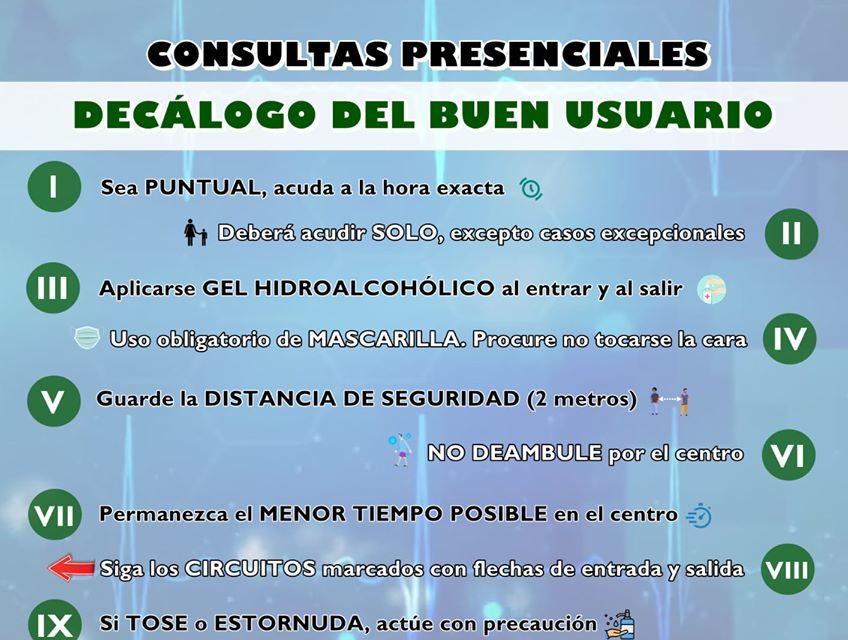 CONSULTAS PRESENCIALES

DECÁLOGO DEL BUEN USUARIO

I Sea PUNTUAL, acuda a la hora exacta

Deberá acudir SOLO, excepto casos excepcionales II

III Aplicarse GEL HIDROALCOHÓLICO al entrar y al salir

Uso obligatorio de MASCARILLA. Procure no tocarse la cara IV

V Guarde la DISTANCIA DE SEGURIDAD (2 metros)

NO DEAMBULE por el centro VI

VII Permanezca el MENOR TIEMPO POSIBLE en el centro

Siga los CIRCUITOS marcados con flechas de entrada y salida VIII

IX Si TOSE o ESTORNUDA, actúe con precaución